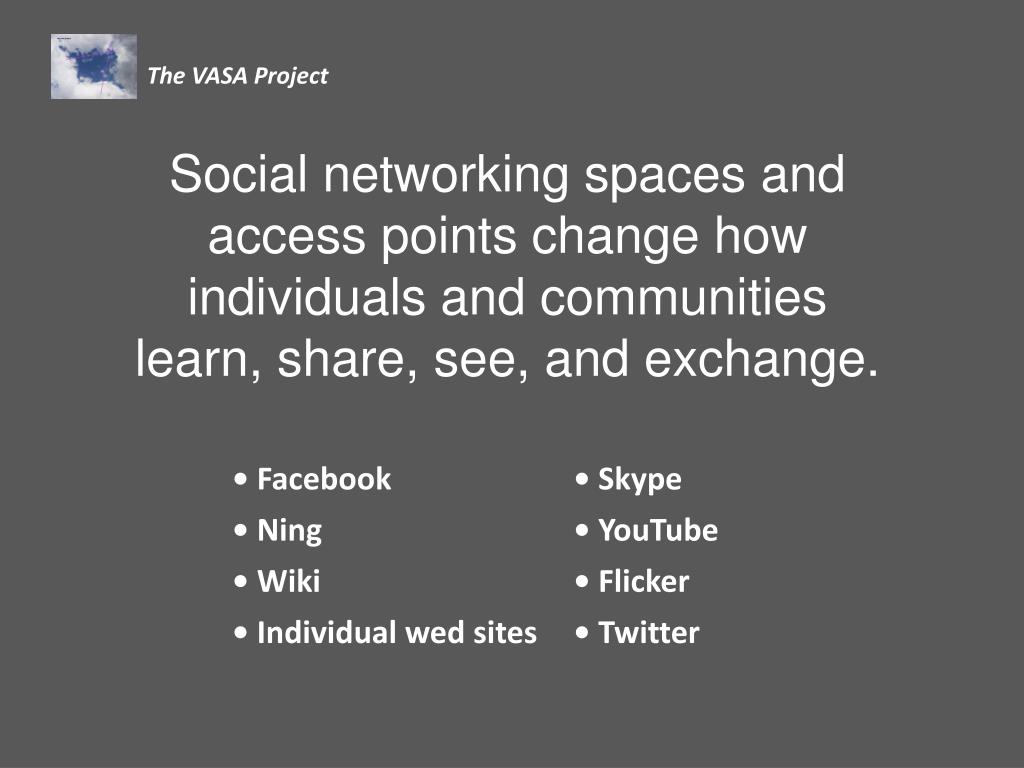 The VASA Project

Social networking spaces and access points change how individuals and communities learn, share, see, and exchange.

• Facebook
• Ning
• Wiki
• Individual wed sites

• Skype
• YouTube
• Flicker
• Twitter